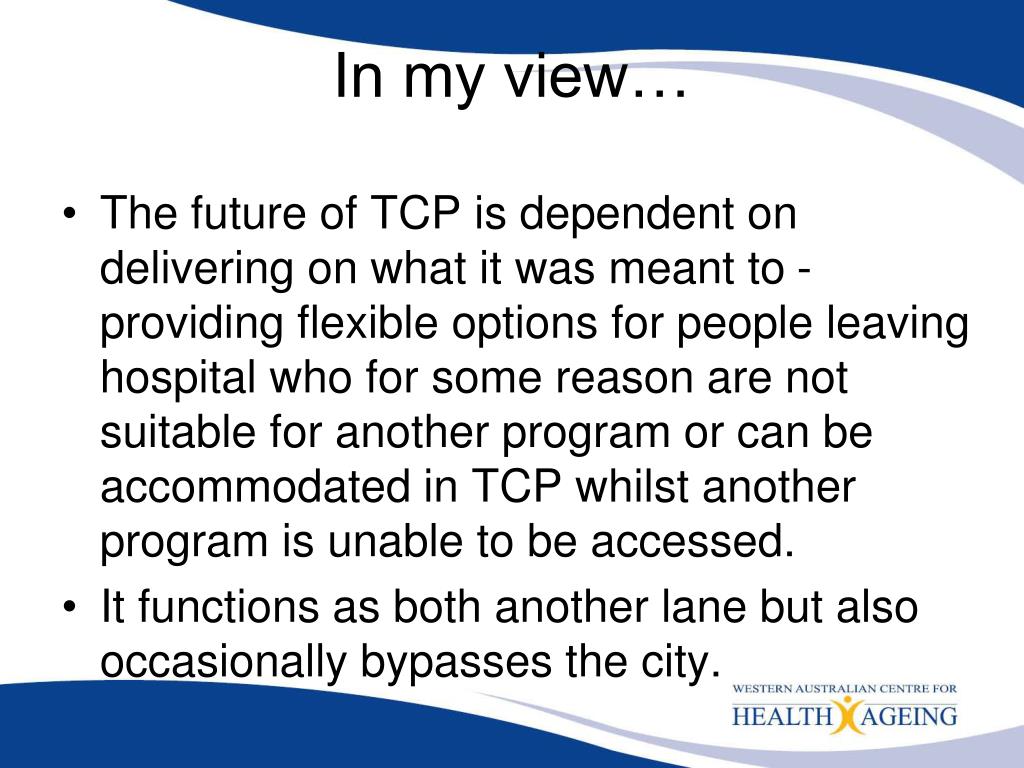 In my view…

• The future of TCP is dependent on delivering on what it was meant to - providing flexible options for people leaving hospital who for some reason are not suitable for another program or can be accommodated in TCP whilst another program is unable to be accessed.
• It functions as both another lane but also occasionally bypasses the city.

WESTERN AUSTRALIAN CENTRE FOR
HEALTH AGEING